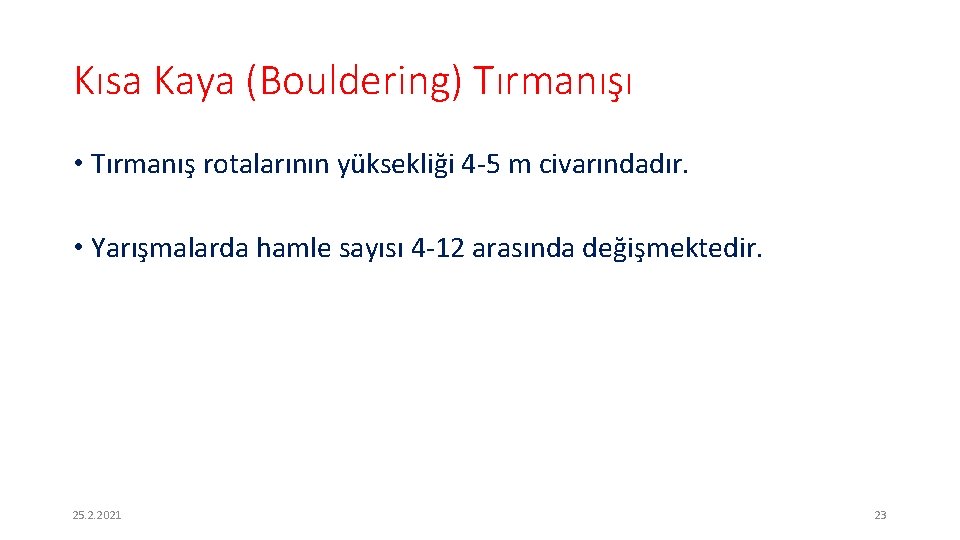 Kısa Kaya (Bouldering) Tırmanışı

• Tırmanış rotalarının yüksekliği 4-5 m civarındadır.

• Yarışmalarda hamle sayısı 4-12 arasında değişmektedir.

25.2.2021

23